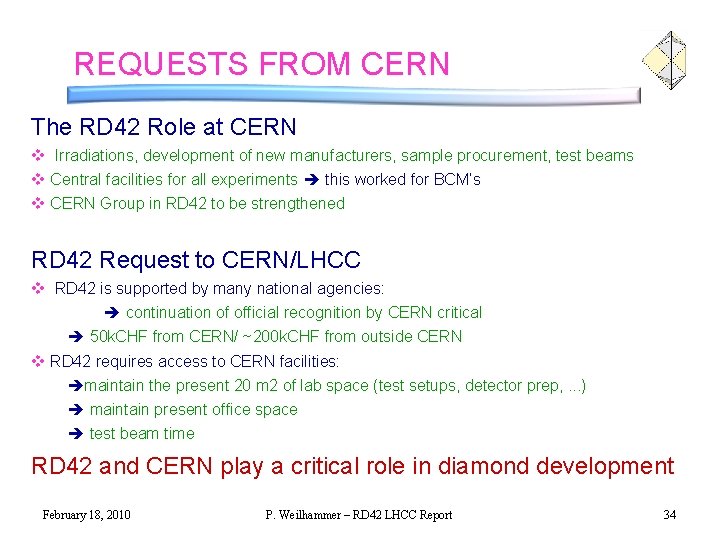 REQUESTS FROM CERN

The RD42 Role at CERN

❖ Irradiations, development of new manufacturers, sample procurement, test beams
❖ Central facilities for all experiments ➔ this worked for BCM's
❖ CERN Group in RD42 to be strengthened

RD42 Request to CERN/LHCC

❖ RD42 is supported by many national agencies:
➔ continuation of official recognition by CERN critical
➔ 50kCHF from CERN/ ~200kCHF from outside CERN
❖ RD42 requires access to CERN facilities:
➔maintain the present 20 m2 of lab space (test setups, detector prep, ...)
➔ maintain present office space
➔ test beam time

RD42 and CERN play a critical role in diamond development

February 18, 2010

P. Weilhammer – RD42 LHCC Report

34